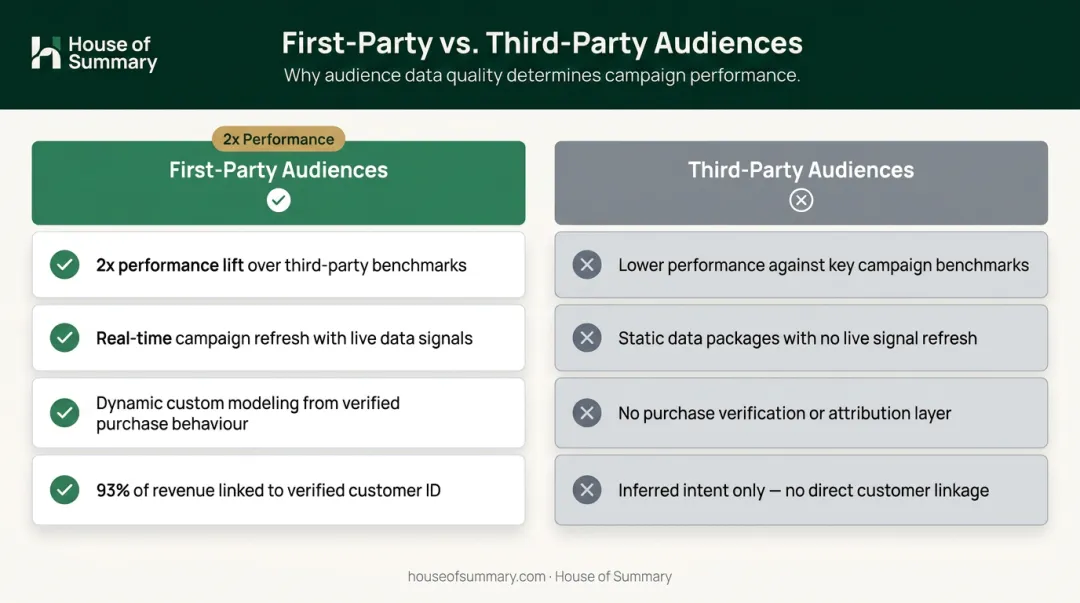 House of Summary

First-Party vs. Third-Party Audiences

Why audience data quality determines campaign performance.

2x Performance

First-Party Audiences

2x performance lift over third-party benchmarks

Real-time campaign refresh with live data signals

Dynamic custom modeling from verified purchase behaviour

93% of revenue linked to verified customer ID

Third-Party Audiences

Lower performance against key campaign benchmarks

Static data packages with no live signal refresh

No purchase verification or attribution layer

Inferred intent only — no direct customer linkage

houseofsummary.com · House of Summary